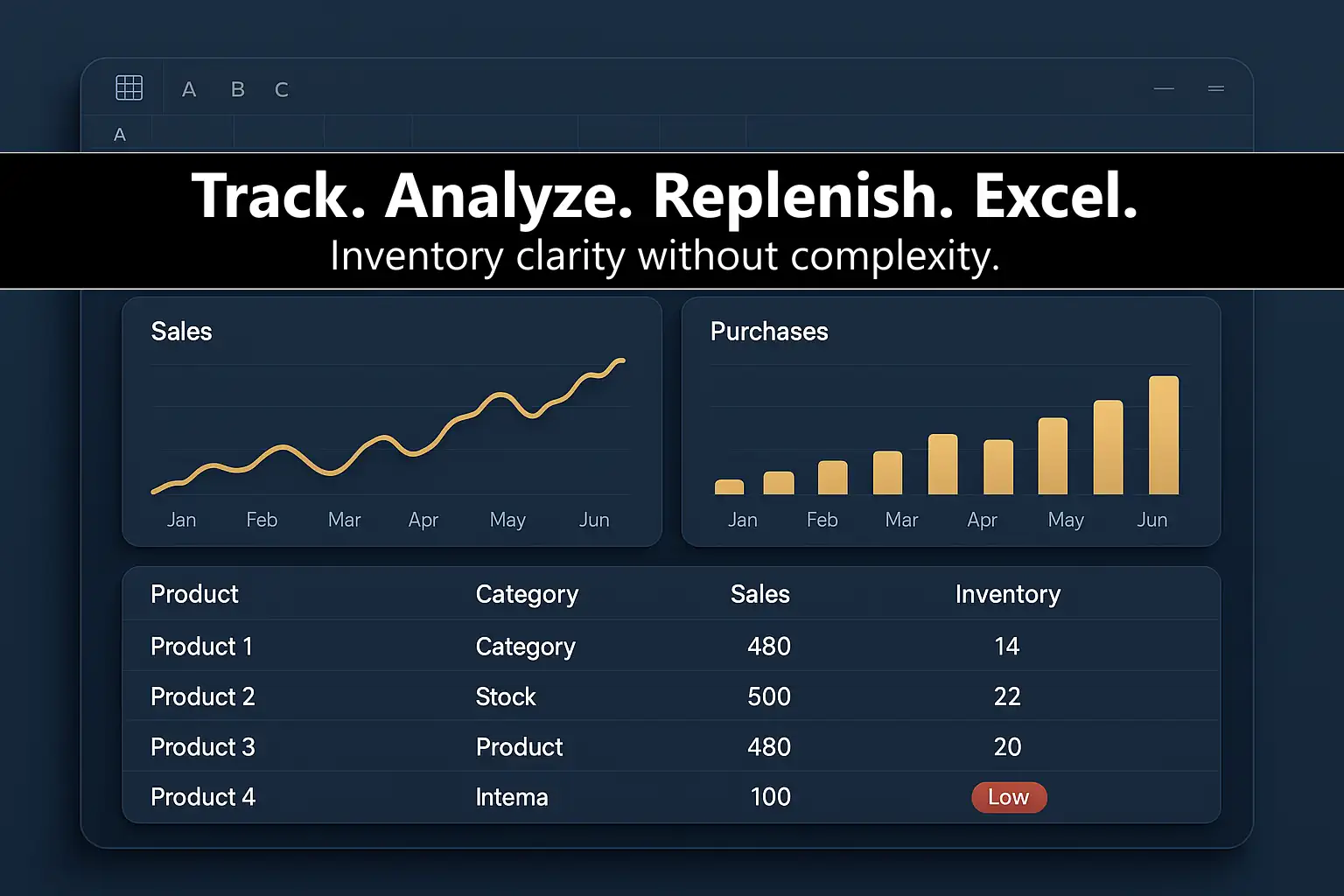 A B C

A

Track. Analyze. Replenish. Excel.
Inventory clarity without complexity.

Sales

Jan Feb Mar Apr May Jun

Purchases

Jan Feb Mar Apr May Jun

| Product | Category | Sales | Inventory |
|---|---|---|---|
| Product 1 | Category | 480 | 14 |
| Product 2 | Stock | 500 | 22 |
| Product 3 | Product | 480 | 20 |
| Product 4 | Intema | 100 | Low |